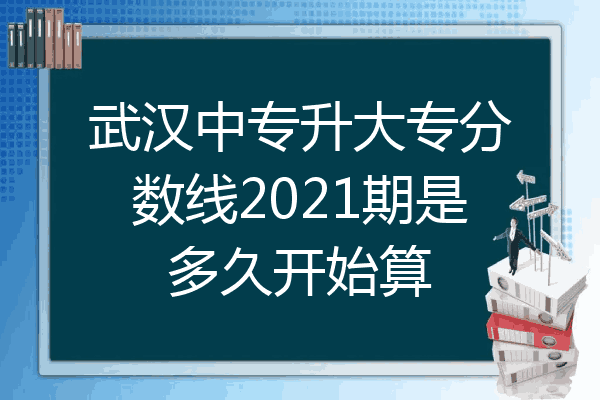 武汉中专升大专分数线2021期是多久开始算